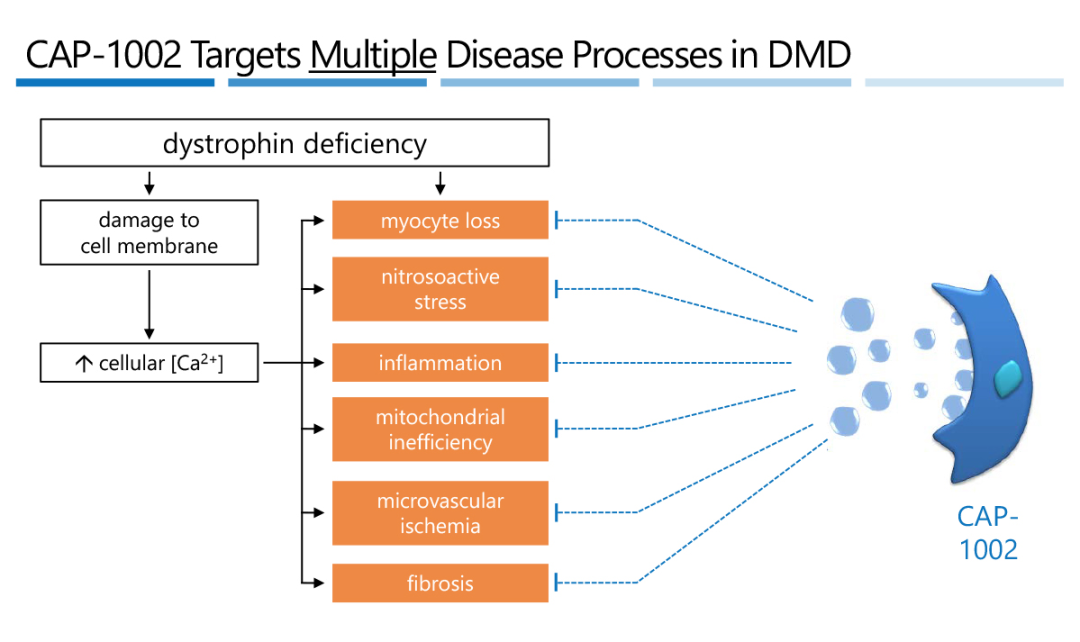 CAP-1002 Targets Multiple Disease Processes in DMD

dystrophin deficiency

damage to cell membrane

↑ cellular [$Ca^{2+}$]

myocyte loss

nitrosoactive stress

inflammation

mitochondrial inefficiency

microvascular ischemia

fibrosis

CAP-1002